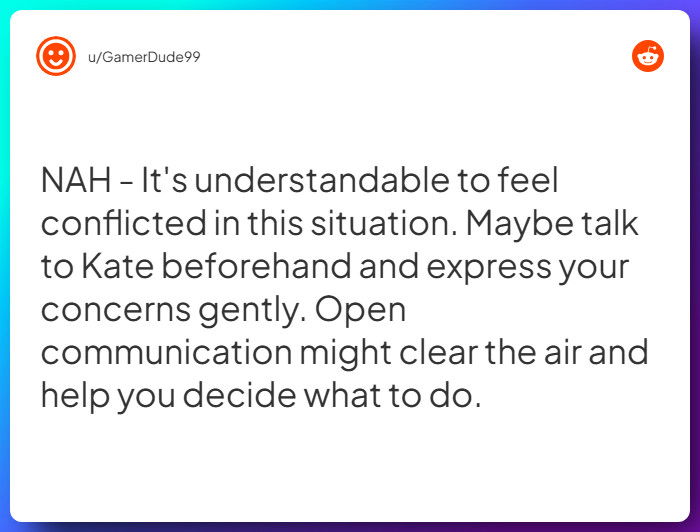 u/GamerDude99

NAH - It's understandable to feel conflicted in this situation. Maybe talk to Kate beforehand and express your concerns gently. Open communication might clear the air and help you decide what to do.